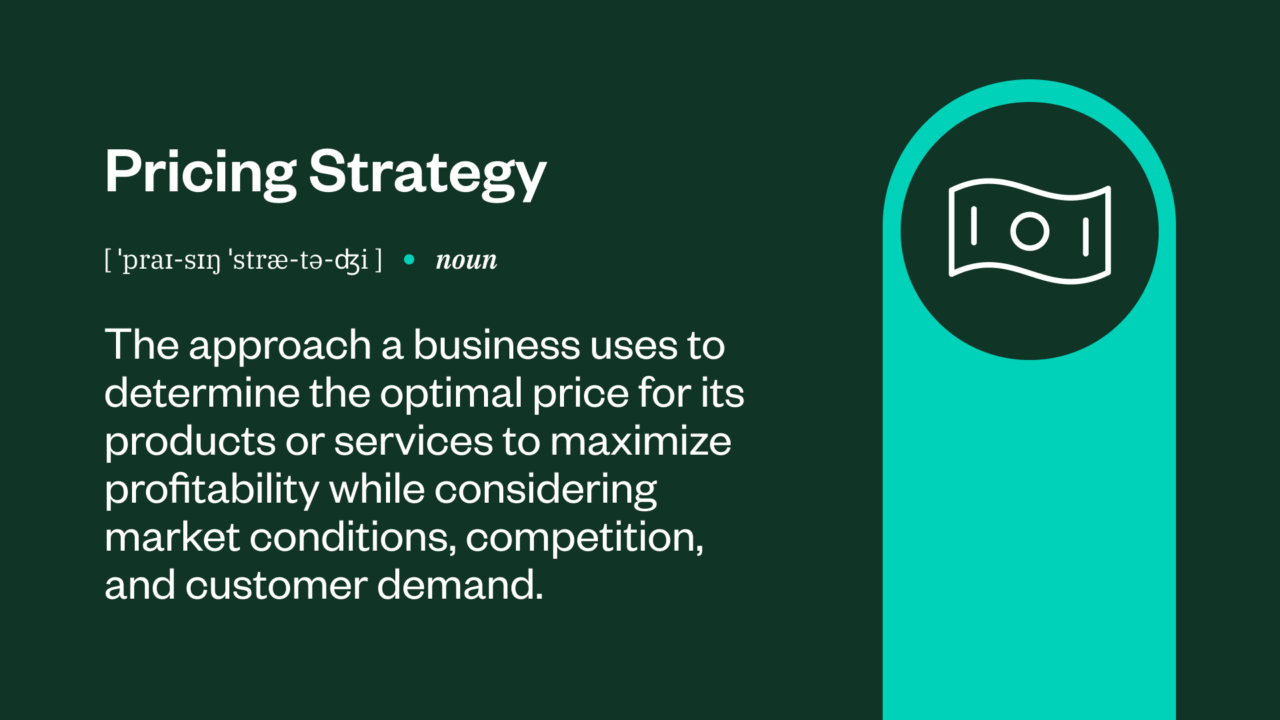 Pricing Strategy

[ ˈpraɪ-sɪŋ ˈstræ-tə-ʤi ] • noun

The approach a business uses to determine the optimal price for its products or services to maximize profitability while considering market conditions, competition, and customer demand.